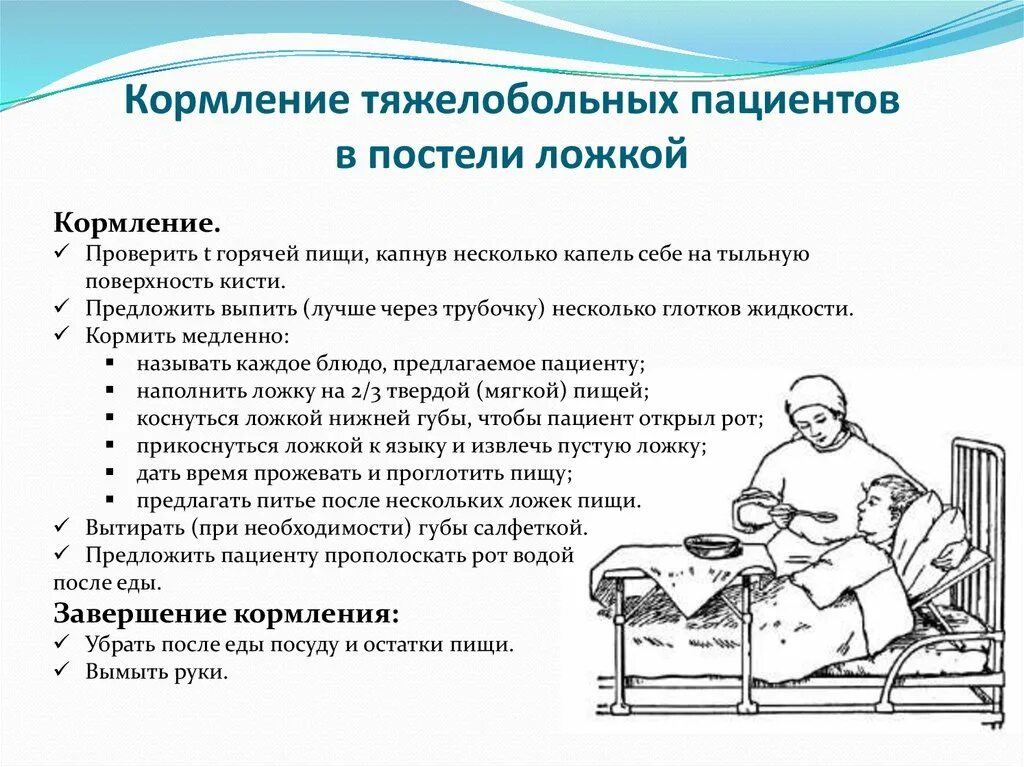 Кормление тяжелобольных пациентов в постели ложкой

Кормление.
✓ Проверить t горячей пищи, капнув несколько капель себе на тыльную поверхность кисти.
✓ Предложить выпить (лучше через трубочку) несколько глотков жидкости.
✓ Кормить медленно:
▪ называть каждое блюдо, предлагаемое пациенту;
▪ наполнить ложку на 2/3 твердой (мягкой) пищей;
▪ коснуться ложкой нижней губы, чтобы пациент открыл рот;
▪ прикоснуться ложкой к языку и извлечь пустую ложку;
▪ дать время прожевать и проглотить пищу;
▪ предлагать питье после нескольких ложек пищи.
✓ Вытирать (при необходимости) губы салфеткой.
✓ Предложить пациенту прополоскать рот водой после еды.

Завершение кормления:
✓ Убрать после еды посуду и остатки пищи.
✓ Вымыть руки.